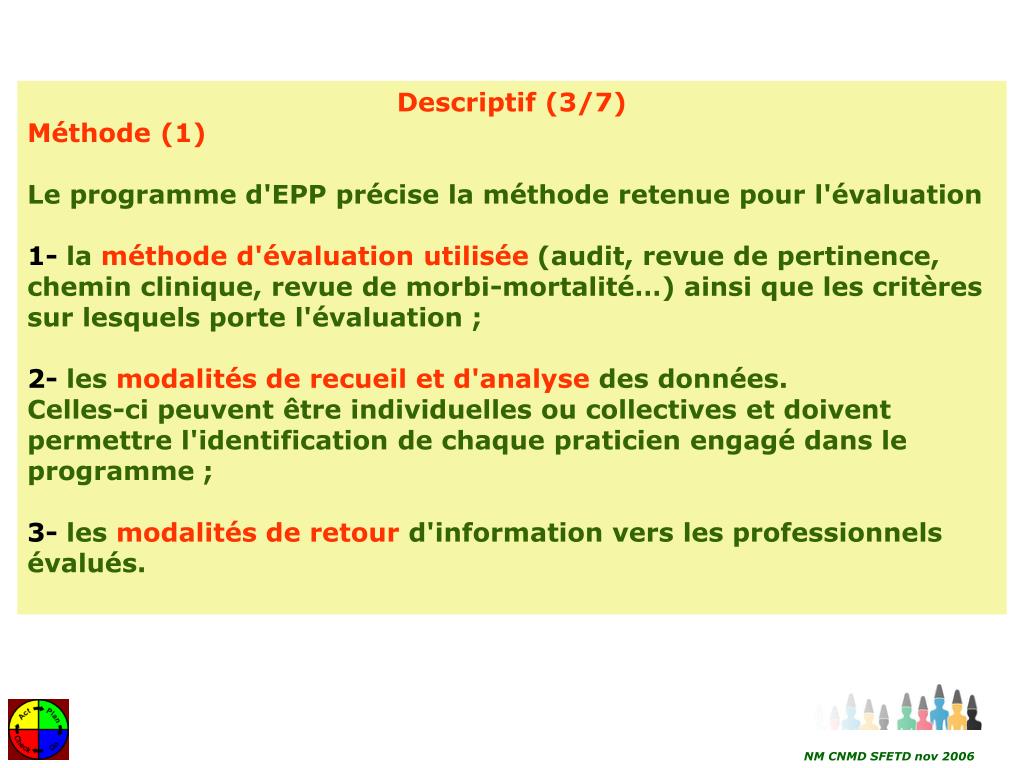 Descriptif (3/7)
Méthode (1)

Le programme d'EPP précise la méthode retenue pour l'évaluation

1- la méthode d'évaluation utilisée (audit, revue de pertinence, chemin clinique, revue de morbi-mortalité…) ainsi que les critères sur lesquels porte l'évaluation ;

2- les modalités de recueil et d'analyse des données.
Celles-ci peuvent être individuelles ou collectives et doivent permettre l'identification de chaque praticien engagé dans le programme ;

3- les modalités de retour d'information vers les professionnels évalués.

Act Plan Check Do

NM CNMD SFETD nov 2006